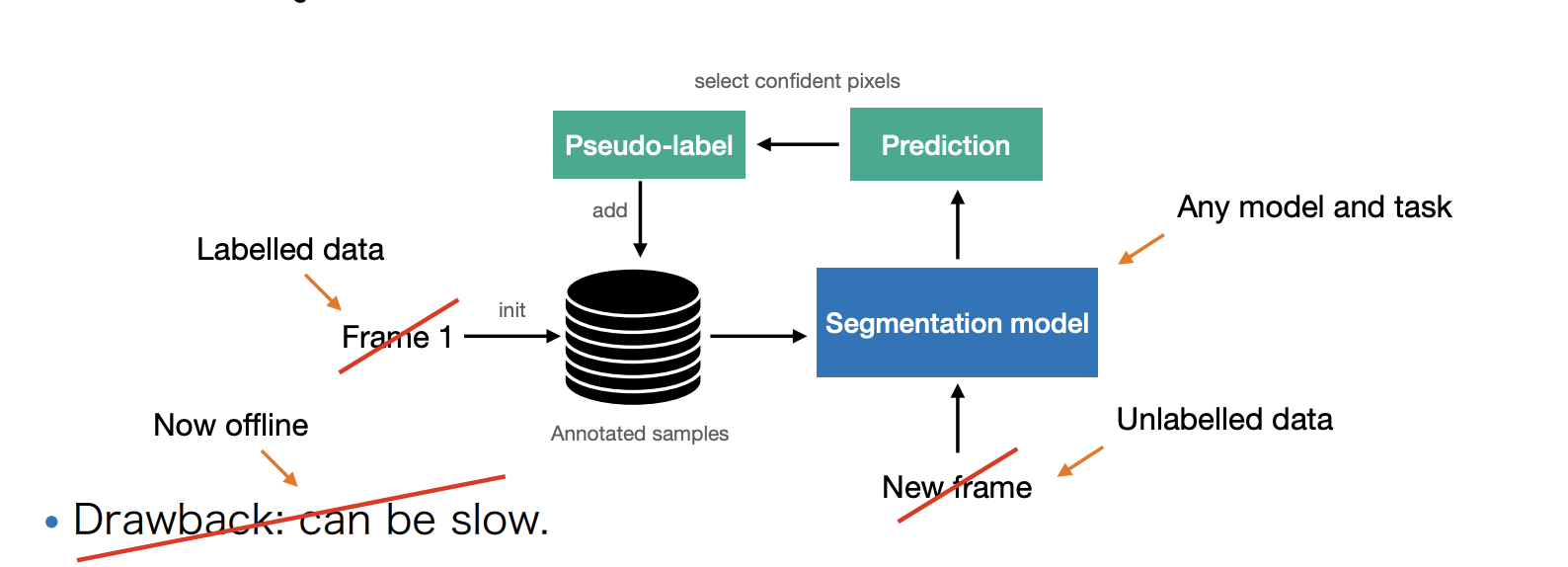 select confident pixels

Pseudo-label

Prediction

add

Any model and task

Labelled data

Frame 1

init

Segmentation model

Annotated samples

Now offline

Unlabelled data

New frame

• Drawback: can be slow.